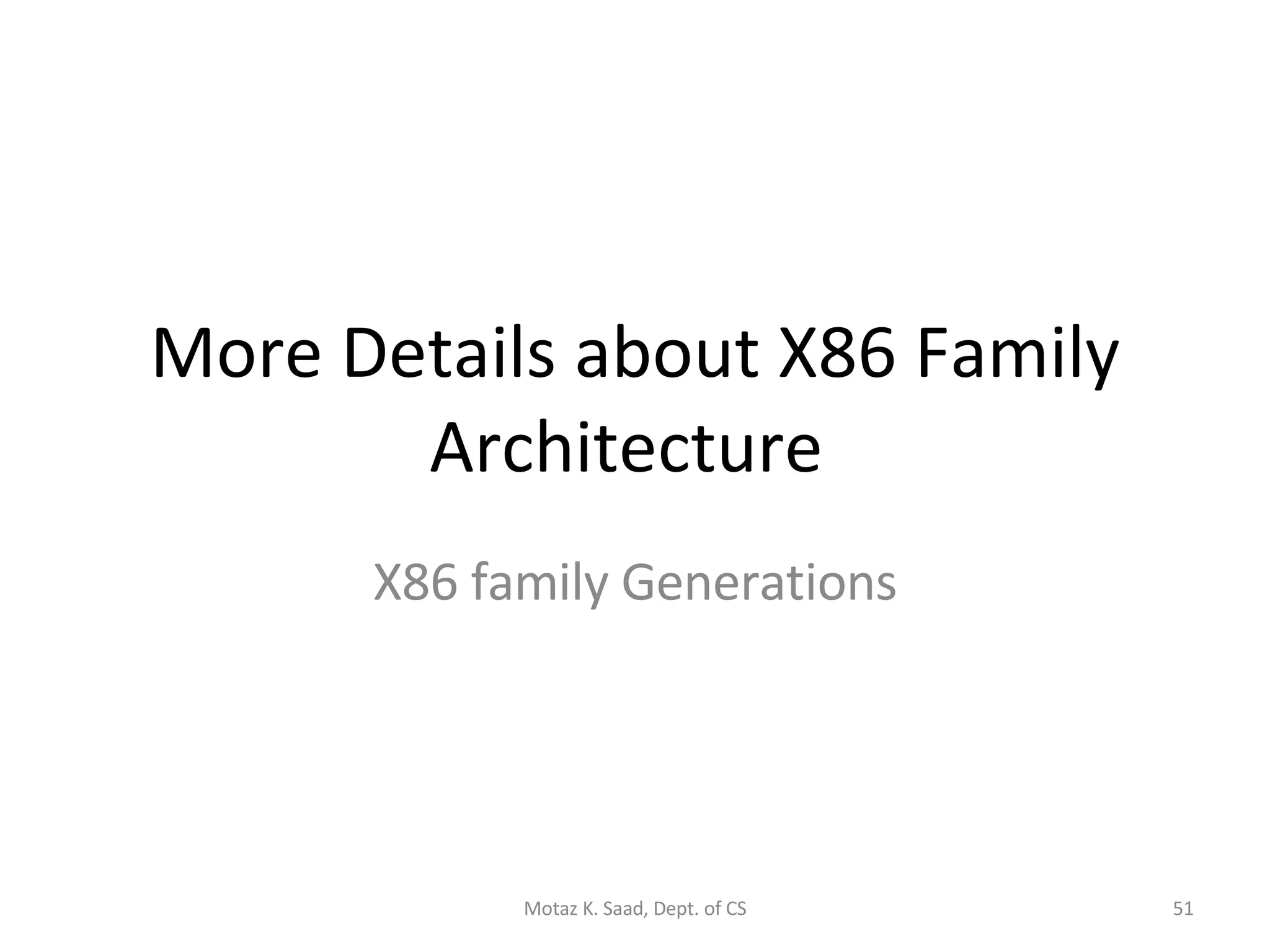 More Details about X86 Family Architecture

X86 family Generations

Motaz K. Saad, Dept. of CS

51